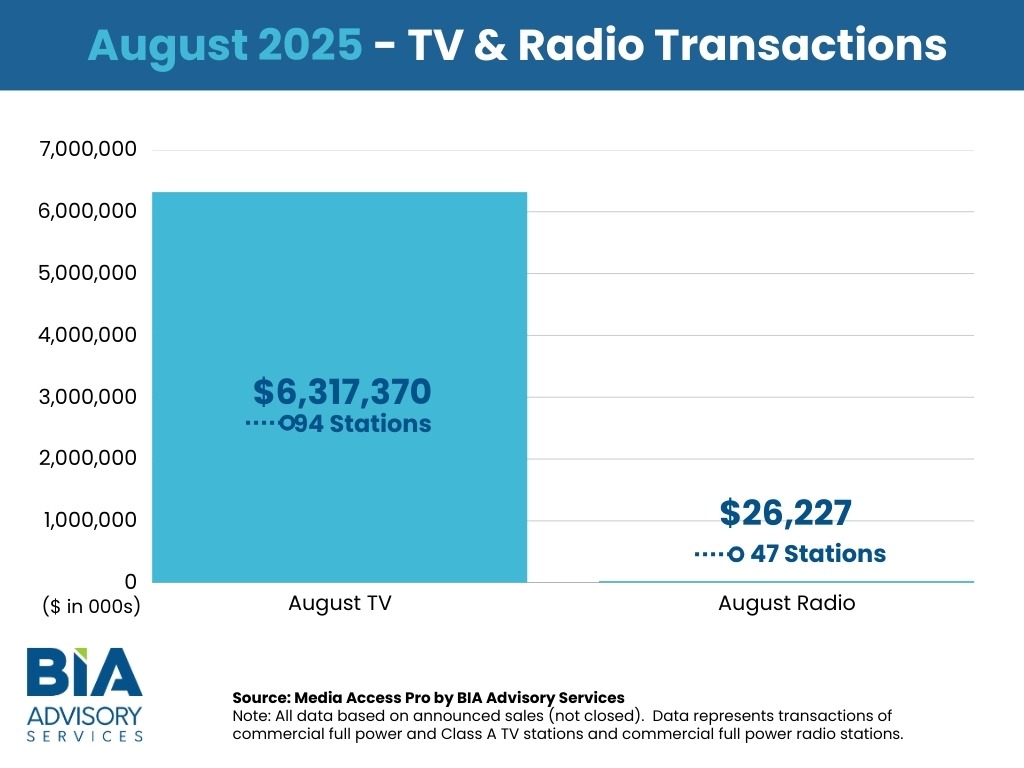 August 2025 - TV & Radio Transactions

7,000,000
6,000,000
5,000,000
4,000,000
3,000,000
2,000,000
1,000,000
0
($ in 000s)

$6,317,370
94 Stations

$26,227
47 Stations

August TV
August Radio

BIA
ADVISORY
SERVICES

Source: Media Access Pro by BIA Advisory Services
Note: All data based on announced sales (not closed). Data represents transactions of commercial full power and Class A TV stations and commercial full power radio stations.